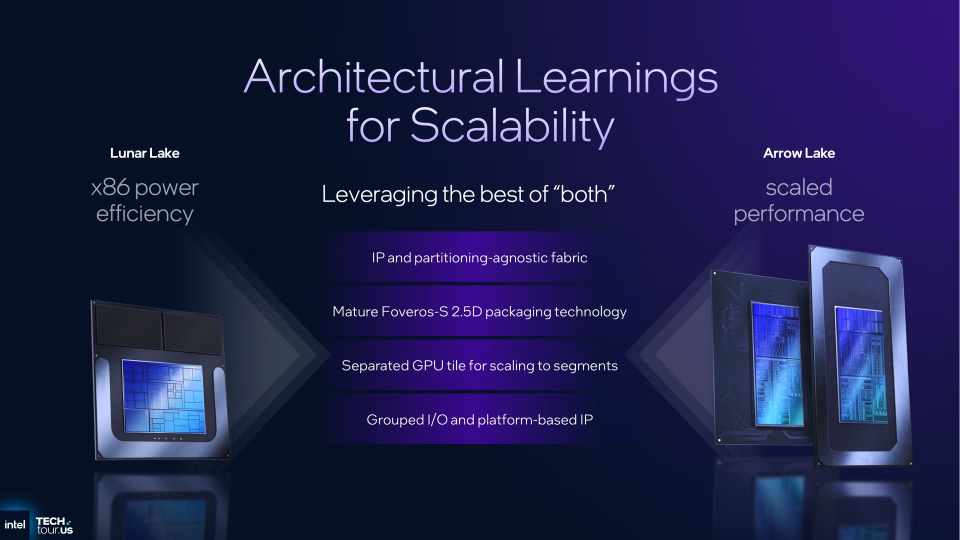 Architectural Learnings for Scalability

Lunar Lake

x86 power efficiency

Leveraging the best of "both"

IP and partitioning-agnostic fabric

Mature Foveros-S 2.5D packaging technology

Separated GPU tile for scaling to segments

Grouped I/O and platform-based IP

Arrow Lake

scaled performance

intel

TECH tour.US